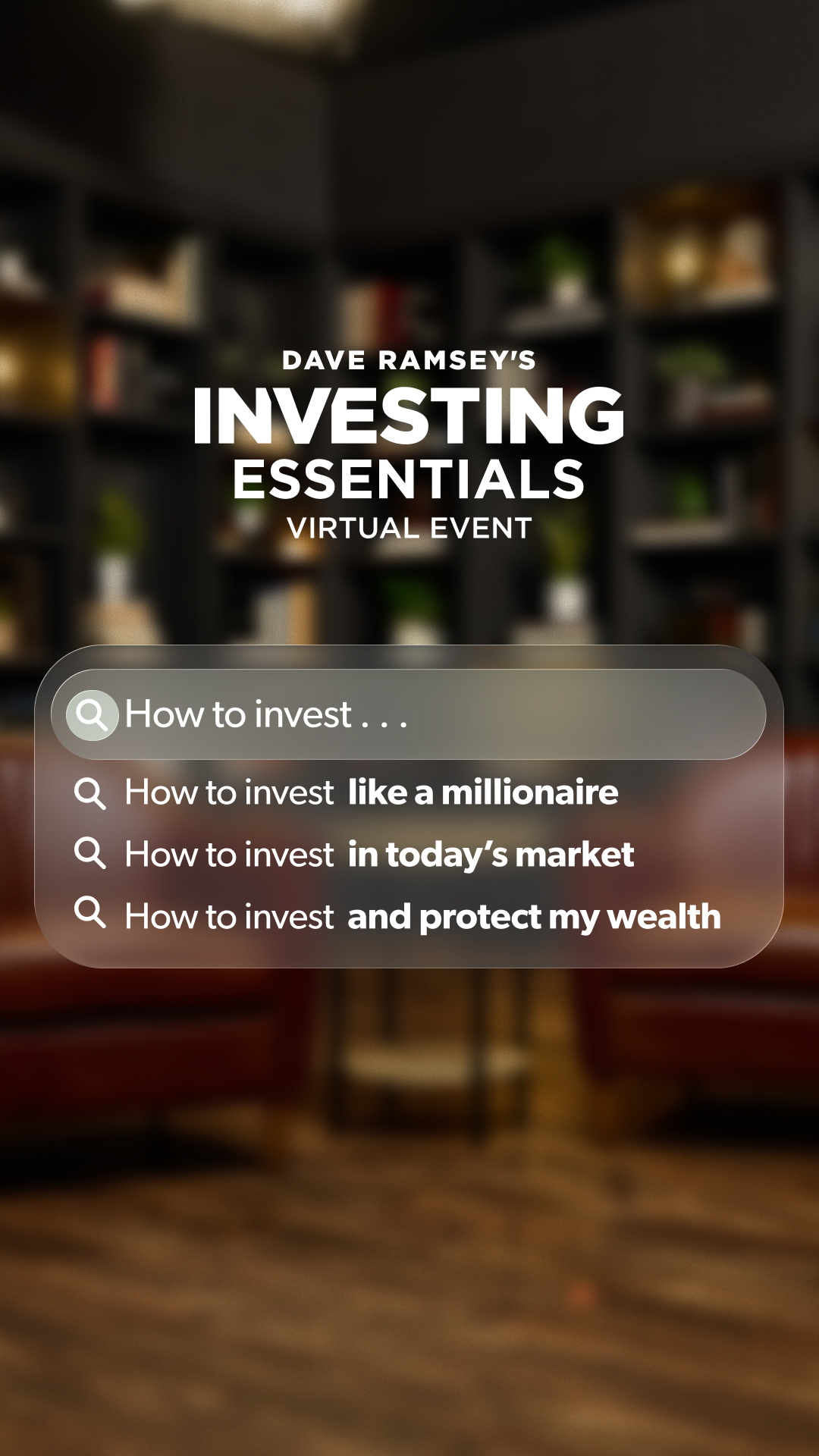 DAVE RAMSEY'S
INVESTING
ESSENTIALS
VIRTUAL EVENT

How to invest . . .

How to invest like a millionaire

How to invest in today's market

How to invest and protect my wealth